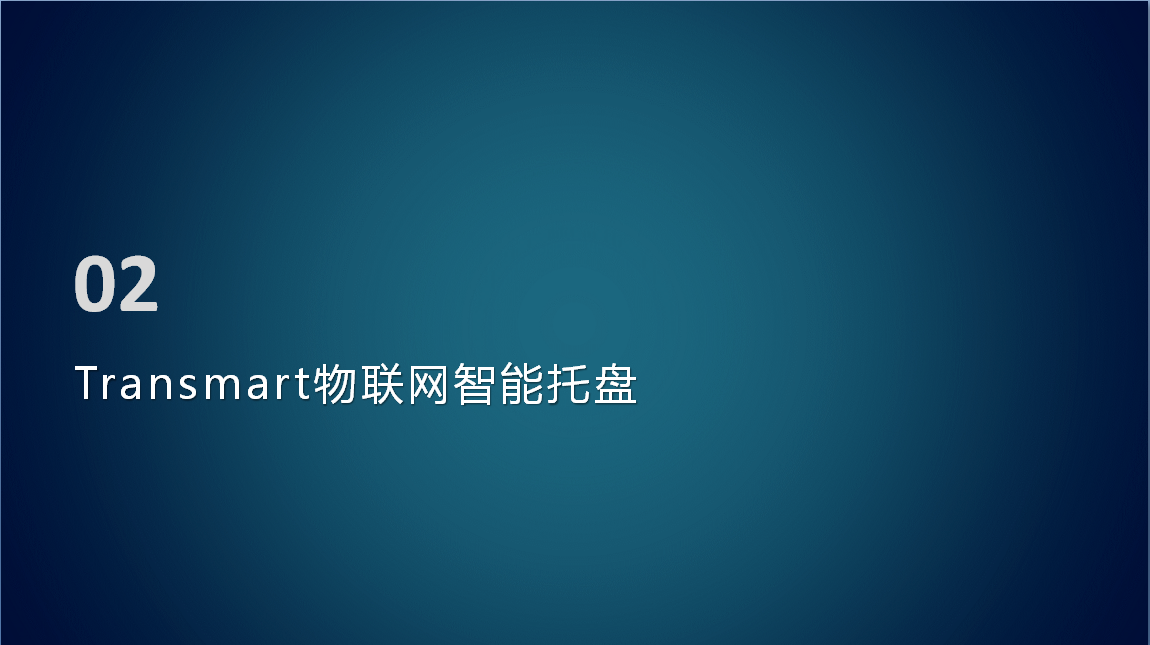 02

Transmart物联网智能托盘